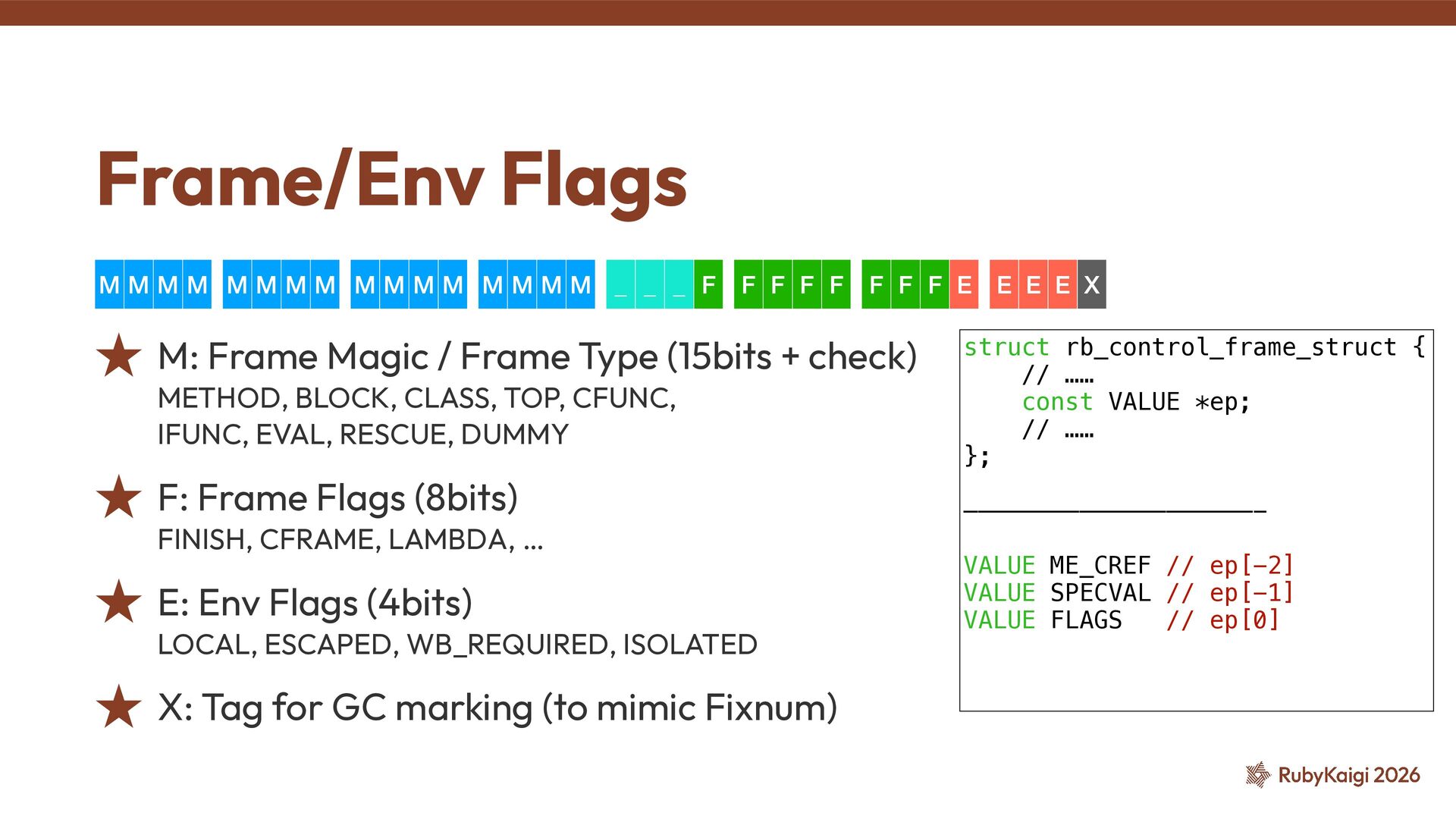 Frame/Env Flags

M M M M M M M M M M M M M M M M _ _ _ F F F F F F F F E E E E X

★ M: Frame Magic / Frame Type (15bits + check)
METHOD, BLOCK, CLASS, TOP, CFUNC, IFUNC, EVAL, RESCUE, DUMMY

★ F: Frame Flags (8bits)
FINISH, CFRAME, LAMBDA, ...

★ E: Env Flags (4bits)
LOCAL, ESCAPED, WB_REQUIRED, ISOLATED

★ X: Tag for GC marking (to mimic Fixnum)

struct rb_control_frame_struct {
    // ……
    const VALUE *ep;
    // ……
};

_____________________

VALUE ME_CREF // ep[-2]
VALUE SPECVAL // ep[-1]
VALUE FLAGS   // ep[0]

RubyKaigi 2026